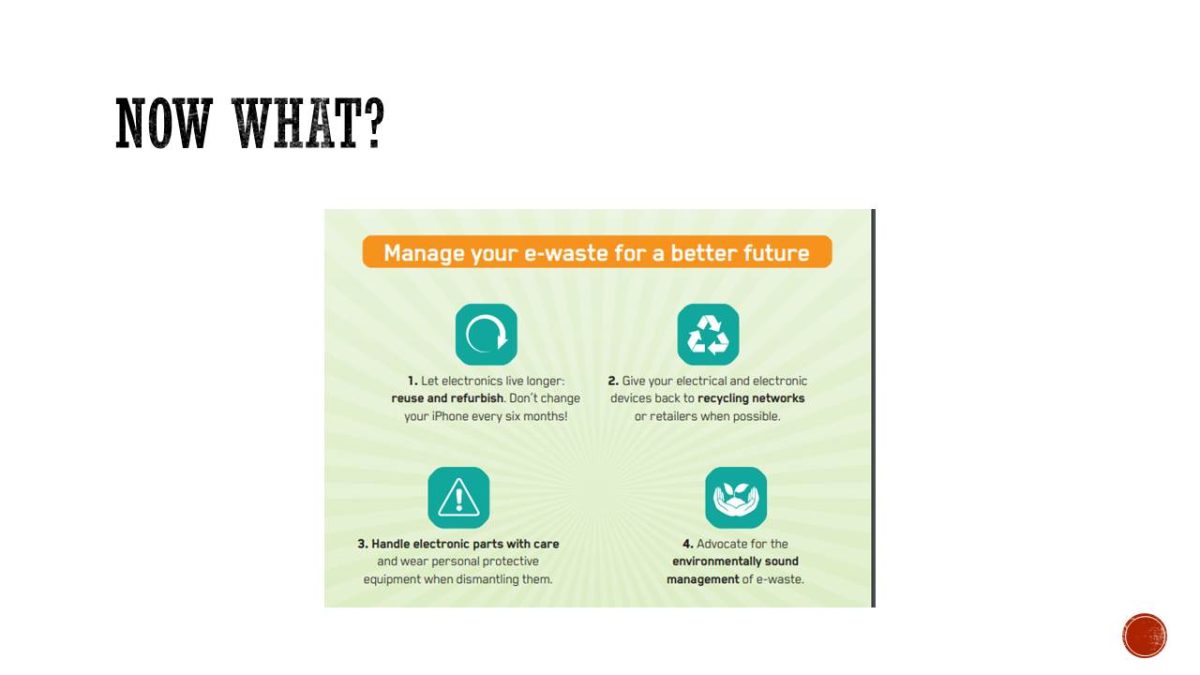 NOW WHAT?

Manage your e-waste for a better future

1. Let electronics live longer: reuse and refurbish. Don't change your iPhone every six months!

2. Give your electrical and electronic devices back to recycling networks or retailers when possible.

3. Handle electronic parts with care and wear personal protective equipment when dismantling them.

4. Advocate for the environmentally sound management of e-waste.